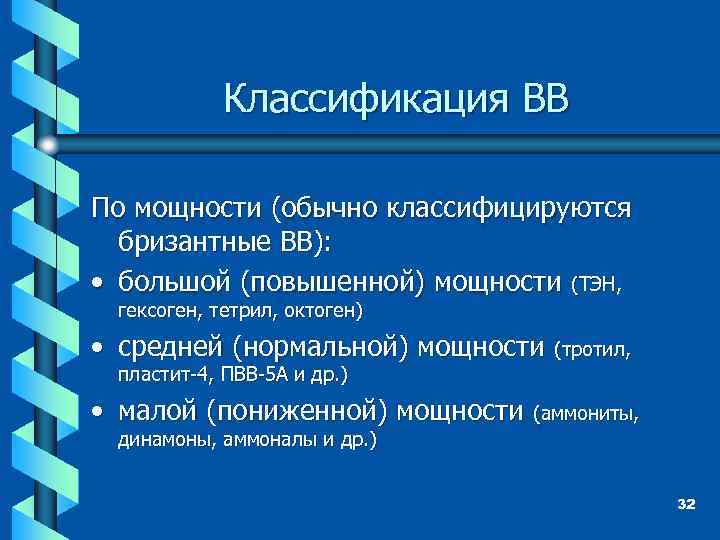 Классификация ВВ

По мощности (обычно классифицируются бризантные ВВ):

• большой (повышенной) мощности (ТЭН, гексоген, тетрил, октоген)
• средней (нормальной) мощности (тротил, пластит-4, ПВВ-5А и др.)
• малой (пониженной) мощности (аммониты, динамоны, аммоналы и др.)

32